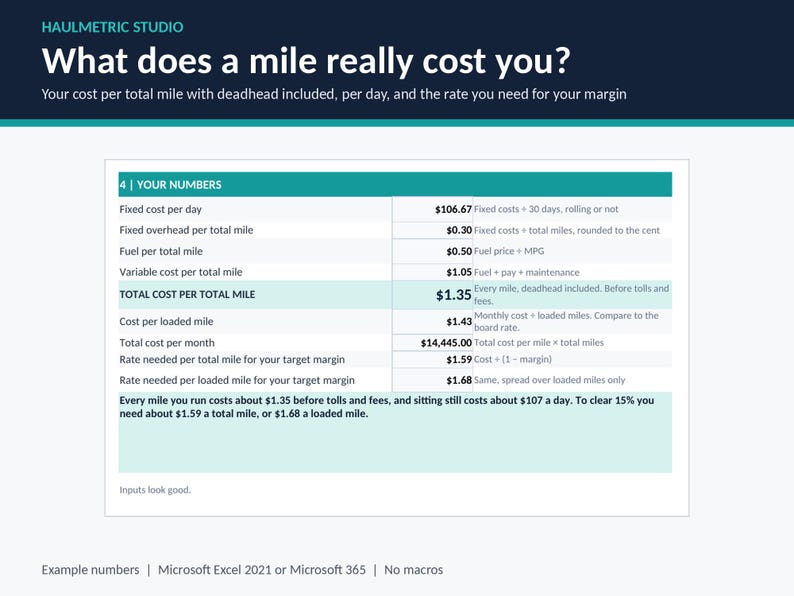 HAULMETRIC STUDIO

What does a mile really cost you?

Your cost per total mile with deadhead included, per day, and the rate you need for your margin

4 | YOUR NUMBERS

| | | |
|---|---|---|
| Fixed cost per day | \$106.67 | Fixed costs ÷ 30 days, rolling or not |
| Fixed overhead per total mile | \$0.30 | Fixed costs ÷ total miles, rounded to the cent |
| Fuel per total mile | \$0.50 | Fuel price ÷ MPG |
| Variable cost per total mile | \$1.05 | Fuel + pay + maintenance |
| TOTAL COST PER TOTAL MILE | \$1.35 | Every mile, deadhead included. Before tolls and fees. |
| Cost per loaded mile | \$1.43 | Monthly cost ÷ loaded miles. Compare to the board rate. |
| Total cost per month | \$14,445.00 | Total cost per mile × total miles |
| Rate needed per total mile for your target margin | \$1.59 | Cost ÷ (1 − margin) |
| Rate needed per loaded mile for your target margin | \$1.68 | Same, spread over loaded miles only |

Every mile you run costs about \$1.35 before tolls and fees, and sitting still costs about \$107 a day. To clear 15% you need about \$1.59 a total mile, or \$1.68 a loaded mile.

Inputs look good.

Example numbers | Microsoft Excel 2021 or Microsoft 365 | No macros